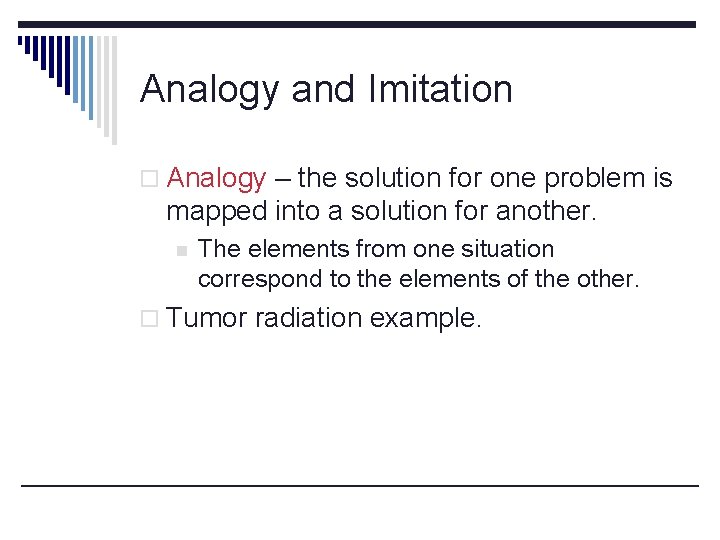 Analogy and Imitation

Analogy – the solution for one problem is mapped into a solution for another.

The elements from one situation correspond to the elements of the other.

Tumor radiation example.